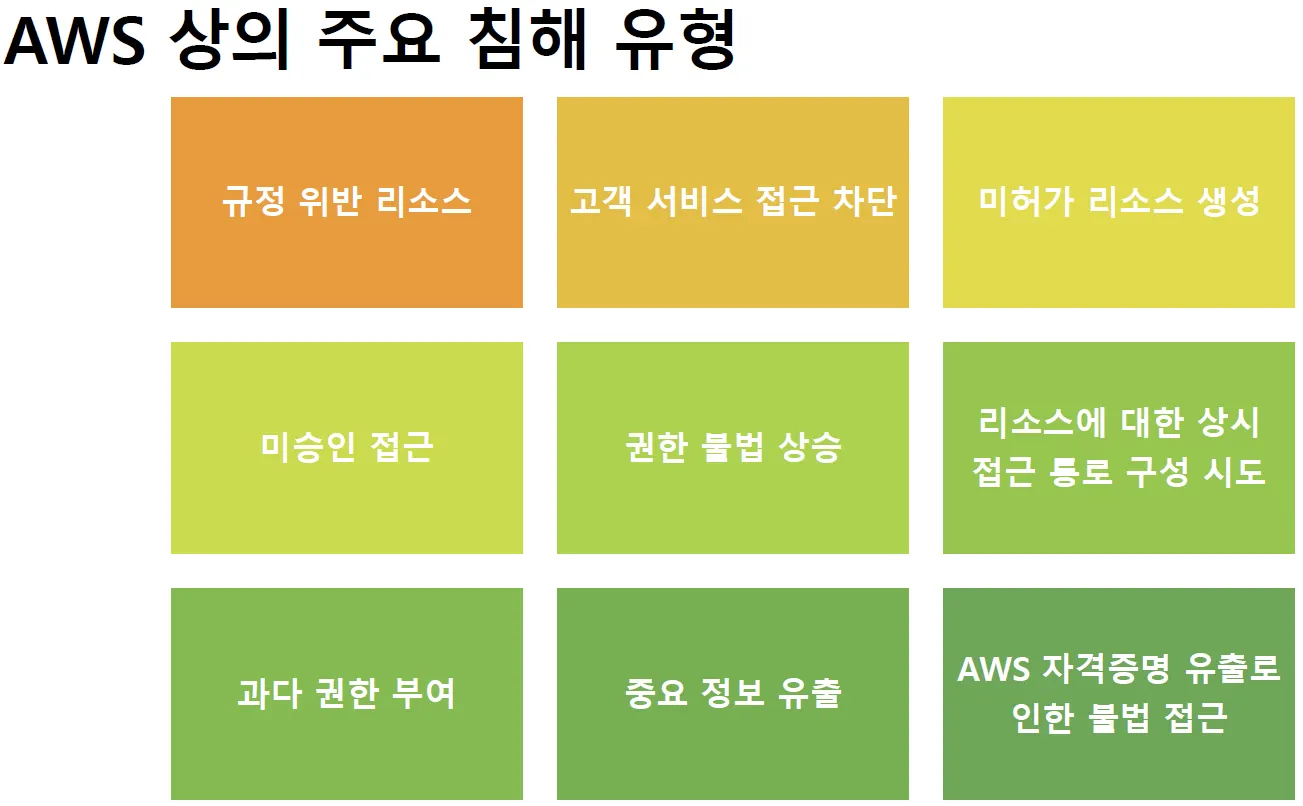 AWS 상의 주요 침해 유형

규정 위반 리소스

고객 서비스 접근 차단

미허가 리소스 생성

미승인 접근

권한 불법 상승

리소스에 대한 상시 접근 통로 구성 시도

과다 권한 부여

중요 정보 유출

AWS 자격증명 유출로 인한 불법 접근